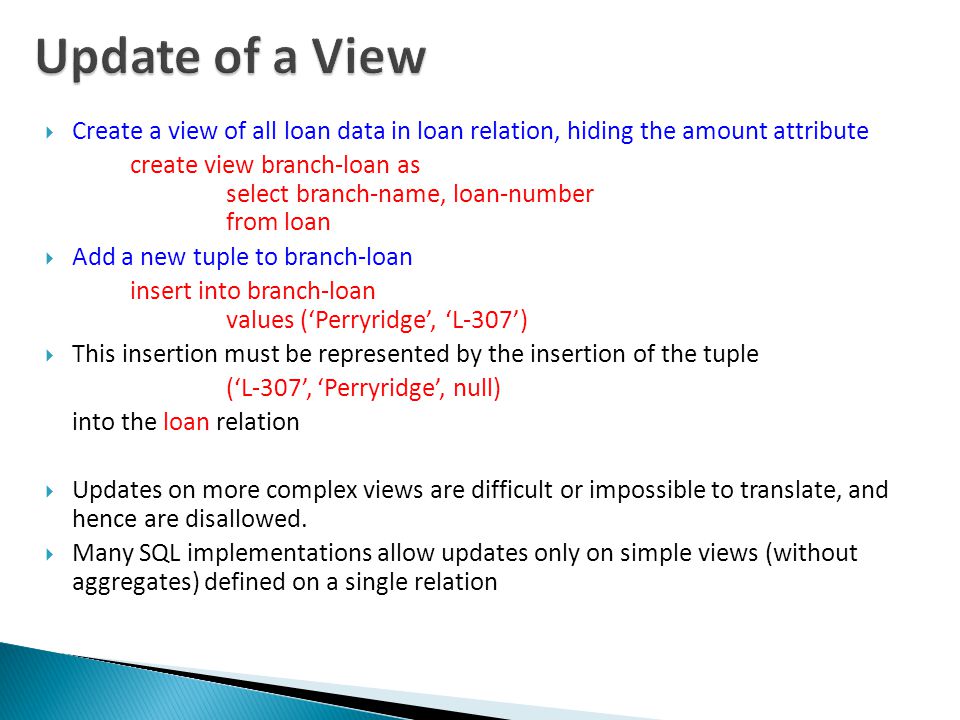 Update of a View

Create a view of all loan data in loan relation, hiding the amount attribute

create view branch-loan as
select branch-name, loan-number
from loan

Add a new tuple to branch-loan

insert into branch-loan
values (‘Perryridge’, ‘L-307’)

This insertion must be represented by the insertion of the tuple

(‘L-307’, ‘Perryridge’, null)

into the loan relation

Updates on more complex views are difficult or impossible to translate, and hence are disallowed.

Many SQL implementations allow updates only on simple views (without aggregates) defined on a single relation